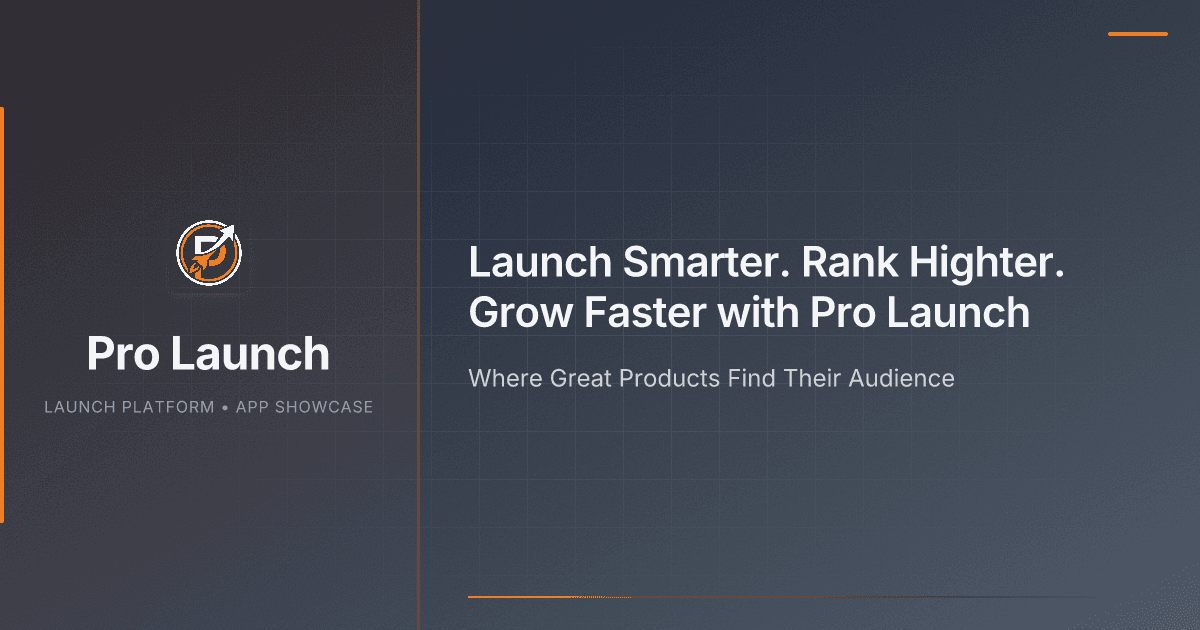 Pro Launch

LAUNCH PLATFORM • APP SHOWCASE

Launch Smarter. Rank Highter. Grow Faster with Pro Launch

Where Great Products Find Their Audience